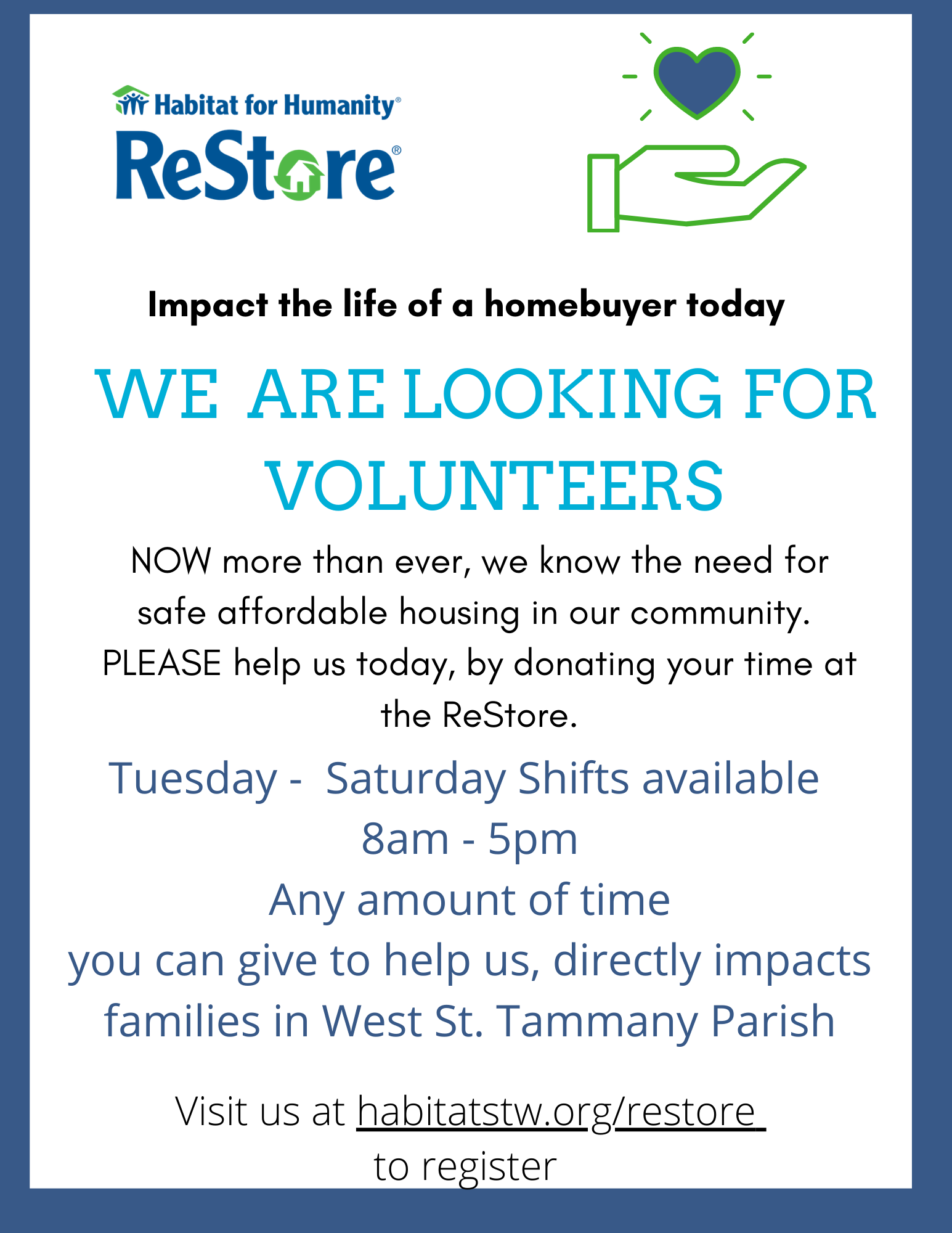 Habitat for Humanity®
ReStore®

Impact the life of a homebuyer today

WE ARE LOOKING FOR VOLUNTEERS

NOW more than ever, we know the need for safe affordable housing in our community. PLEASE help us today, by donating your time at the ReStore.

Tuesday - Saturday Shifts available
8am - 5pm
Any amount of time
you can give to help us, directly impacts families in West St. Tammany Parish

Visit us at habitatstw.org/restore
to register